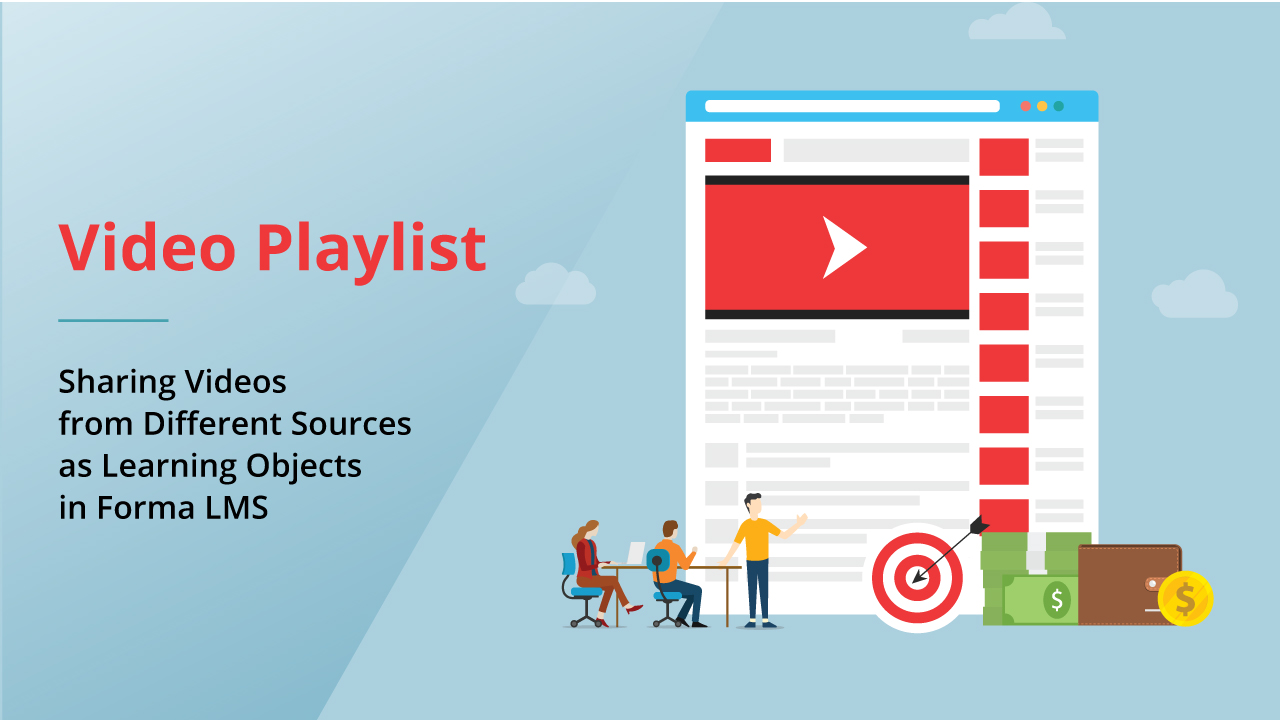 Video Playlist

Sharing Videos from Different Sources as Learning Objects in Forma LMS

$

$